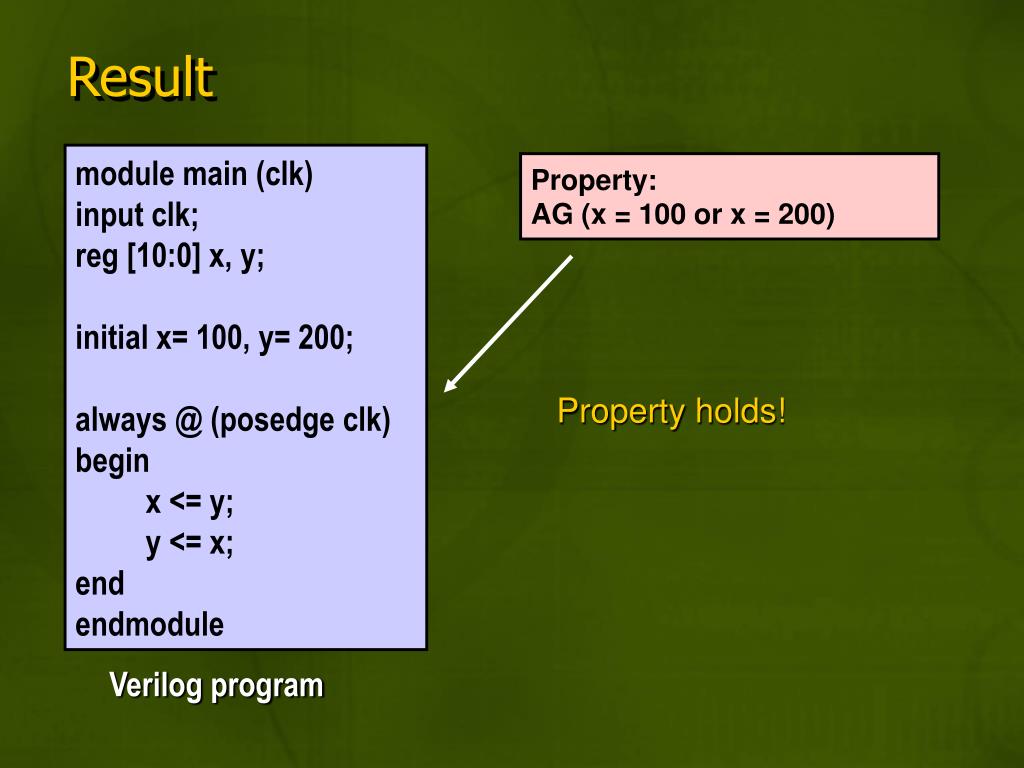 Result

module main (clk)
input clk;
reg [10:0] x, y;

initial x= 100, y= 200;

always @ (posedge clk)
begin
x <= y;
y <= x;
end
endmodule

Verilog program

Property:
AG (x = 100 or x = 200)

Property holds!